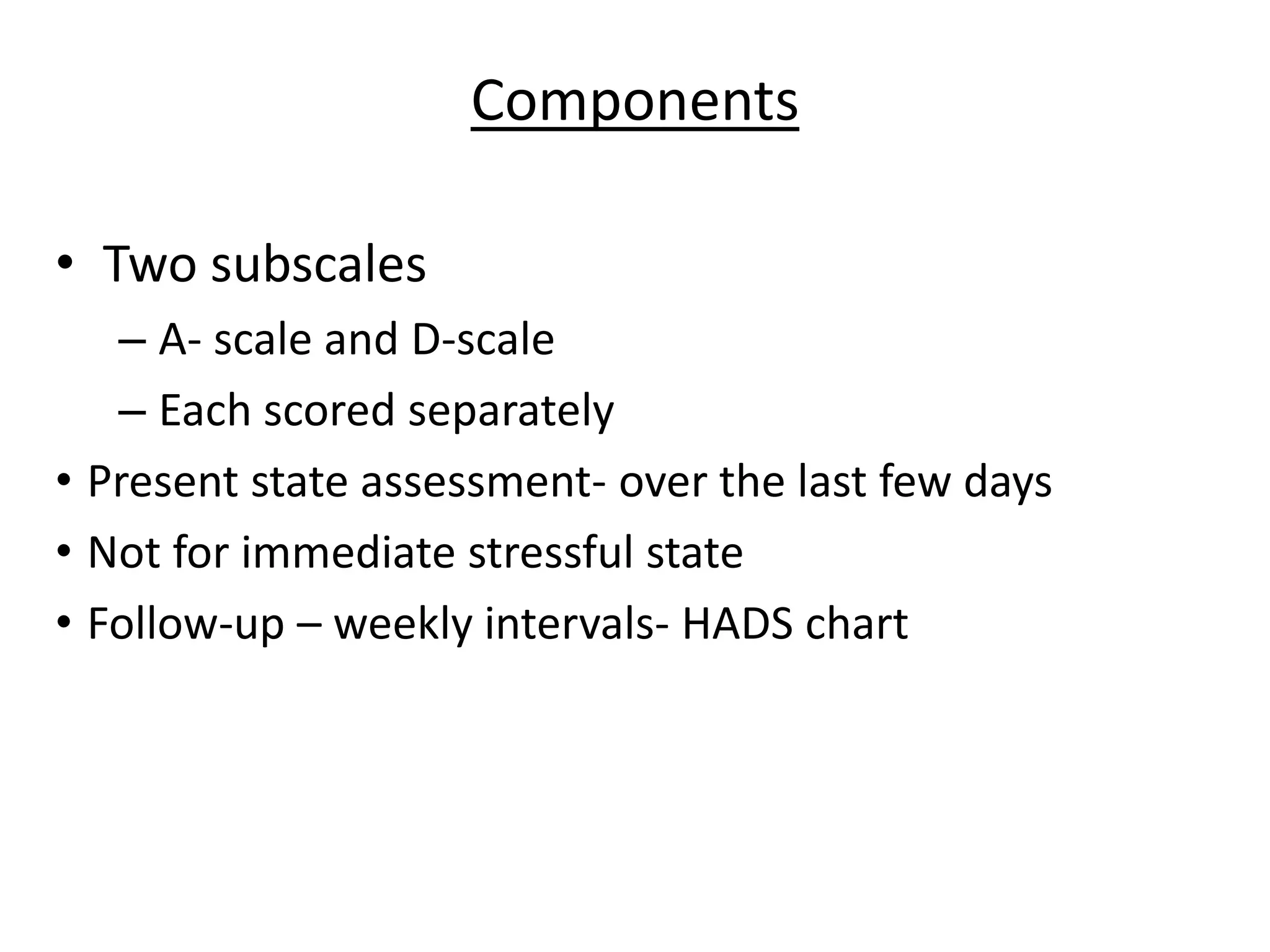 Components

• Two subscales
– A- scale and D-scale
– Each scored separately
• Present state assessment- over the last few days
• Not for immediate stressful state
• Follow-up – weekly intervals- HADS chart